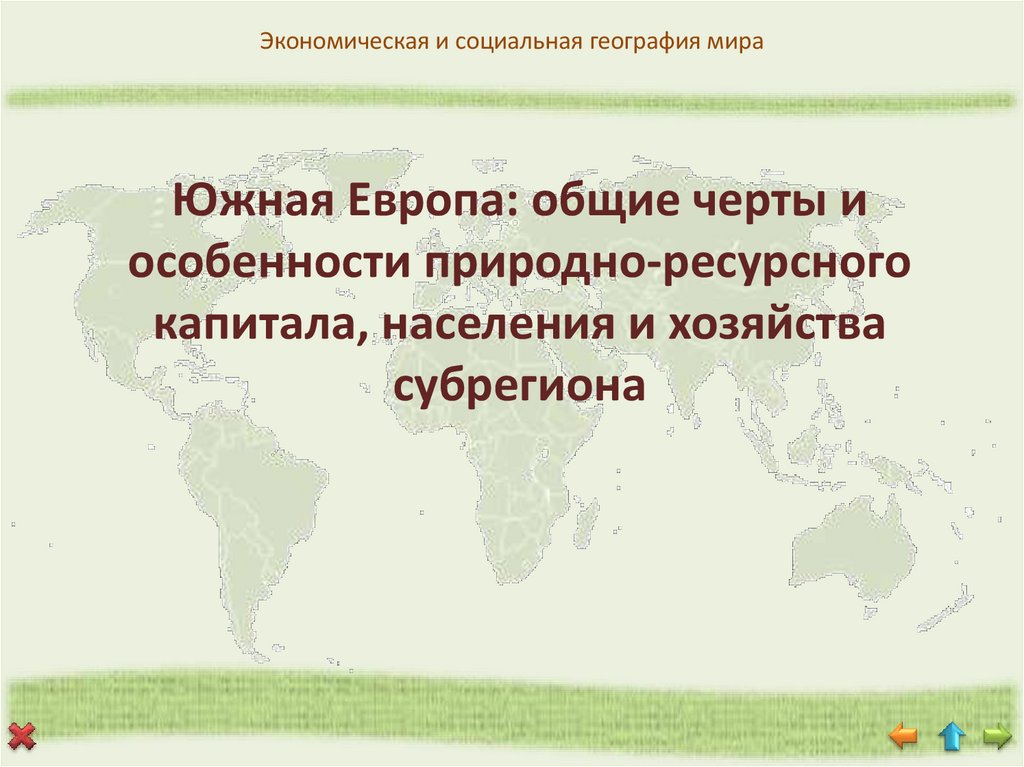 Экономическая и социальная география мира

Южная Европа: общие черты и особенности природно-ресурсного капитала, населения и хозяйства субрегиона